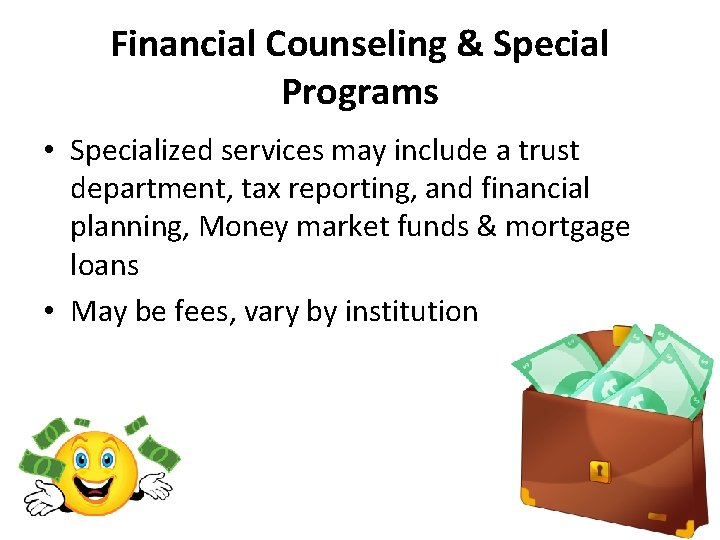 Financial Counseling & Special Programs

• Specialized services may include a trust department, tax reporting, and financial planning, Money market funds & mortgage loans

• May be fees, vary by institution